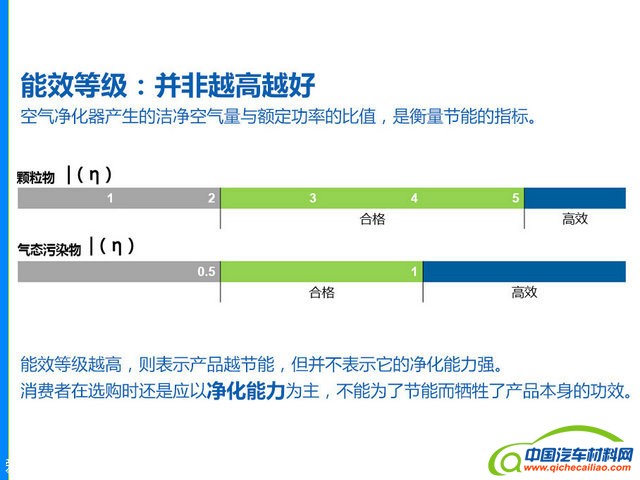 能效等级：并非越高越好

空气净化器产生的洁净空气量与额定功率的比值，是衡量节能的指标。

颗粒物 |（η）

1 2 3 4 5

合格 高效

气态污染物 |（η）

0.5 1

合格 高效

能效等级越高，则表示产品越节能，但并不表示它的净化能力强。

消费者在选购时还是应以净化能力为主，不能为了节能而牺牲了产品本身的功效。

中国汽车材料网
www.qichecailiao.com